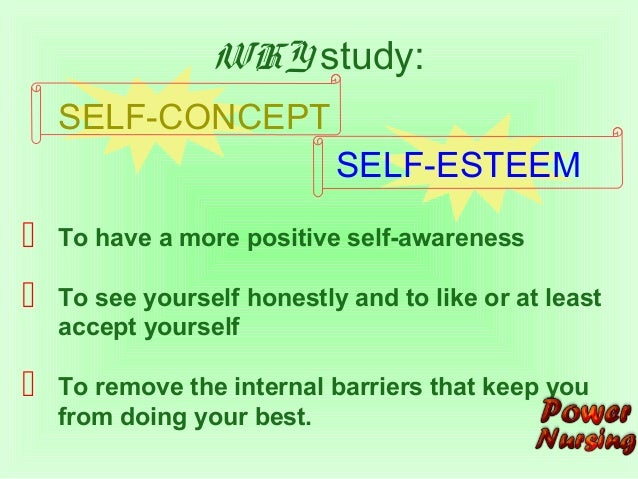 WHY study:

SELF-CONCEPT

SELF-ESTEEM

To have a more positive self-awareness

To see yourself honestly and to like or at least accept yourself

To remove the internal barriers that keep you from doing your best.

Power Nursing